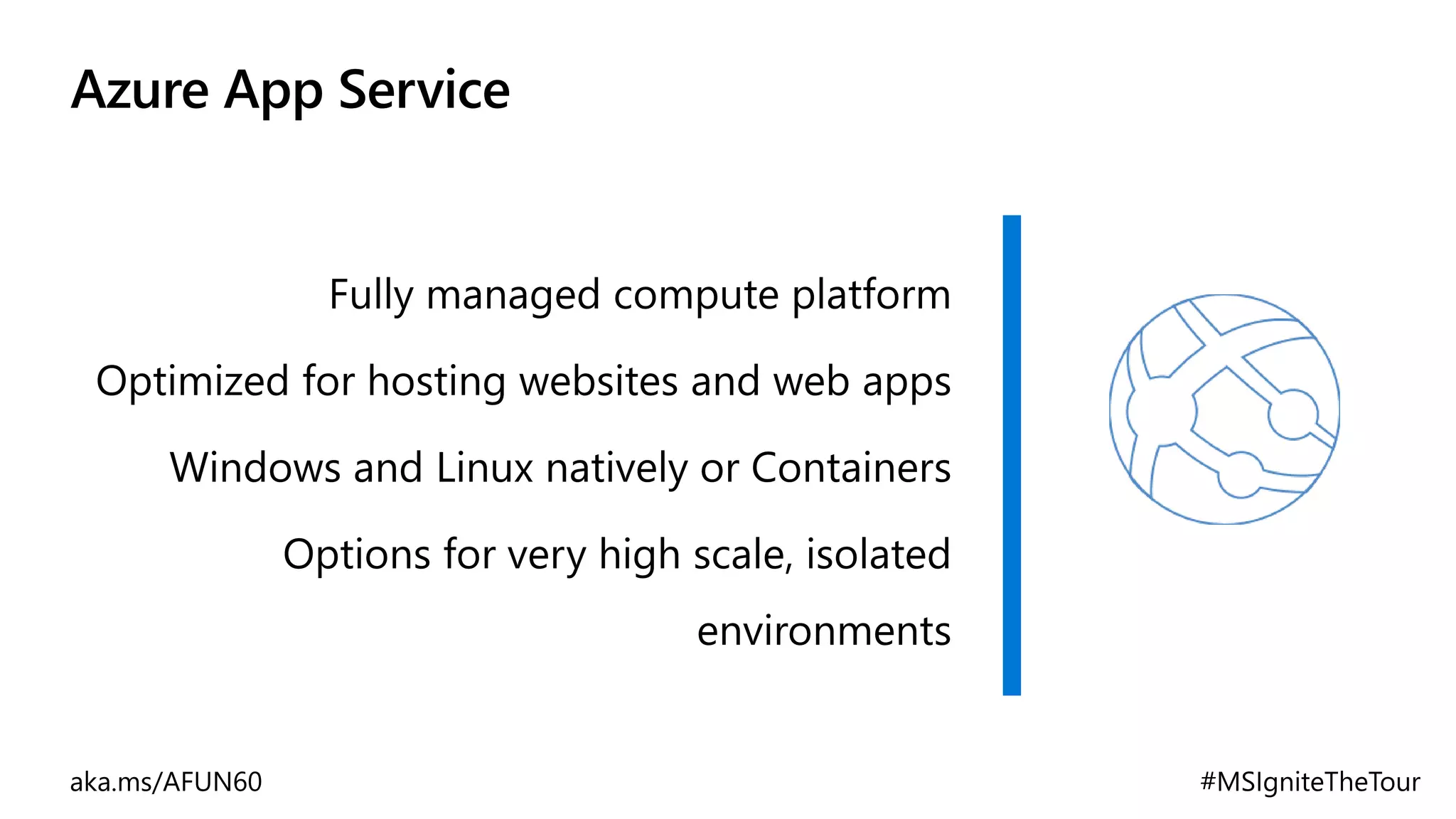 Azure App Service

Fully managed compute platform

Optimized for hosting websites and web apps

Windows and Linux natively or Containers

Options for very high scale, isolated environments

aka.ms/AFUN60

#MSIgniteTheTour